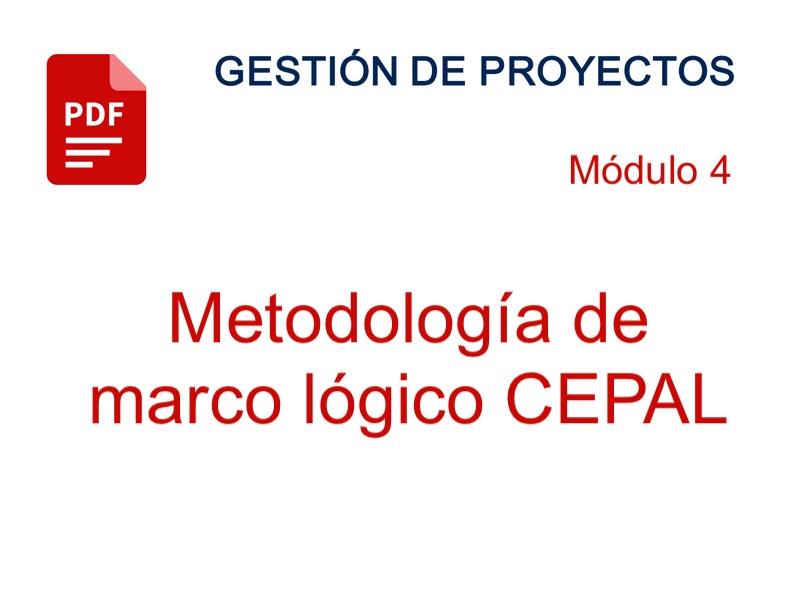 PDF

GESTIÓN DE PROYECTOS

Módulo 4

Metodología de marco lógico CEPAL